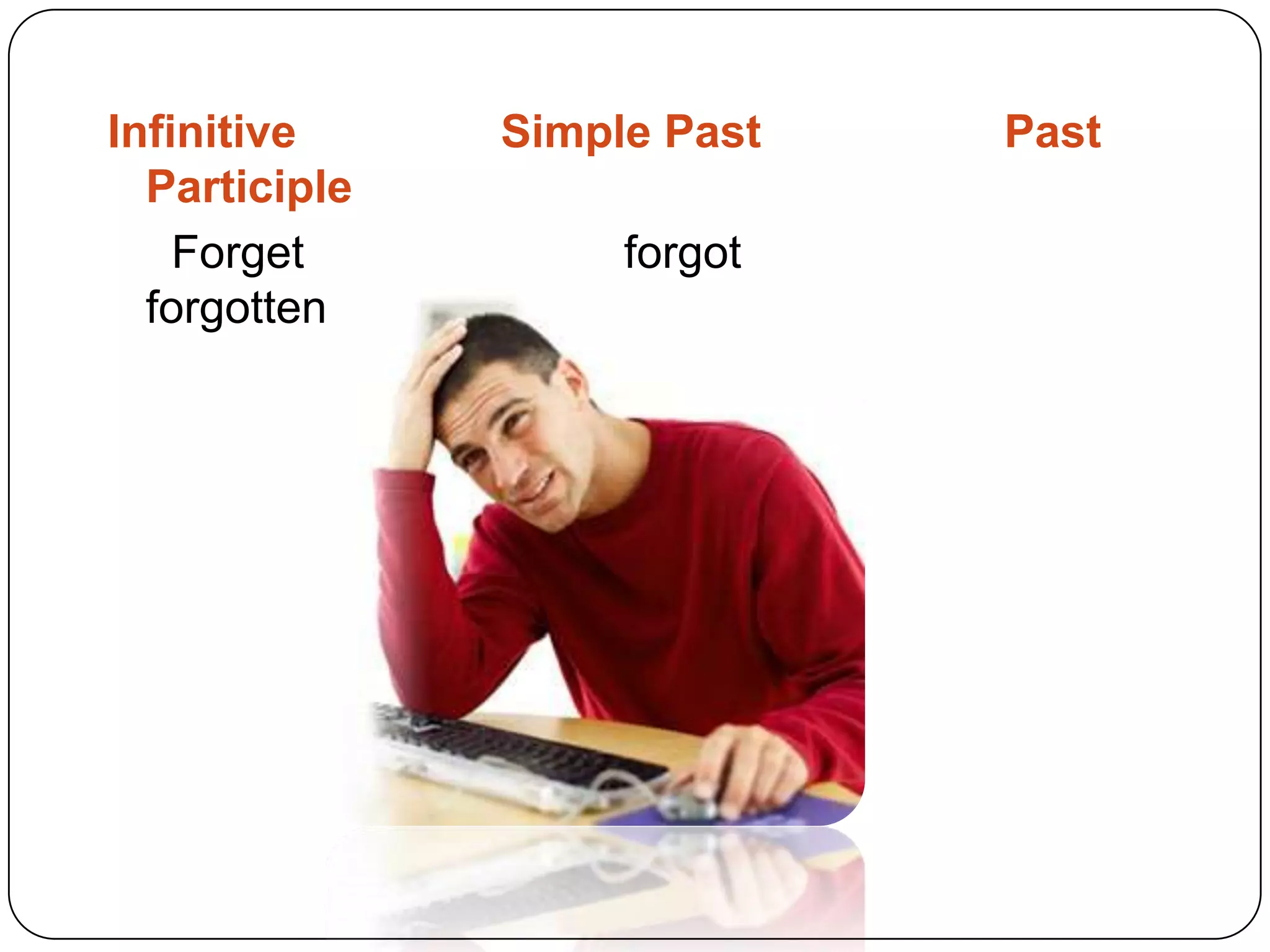 Infinitive Simple Past Past Participle

Forget forgot forgotten